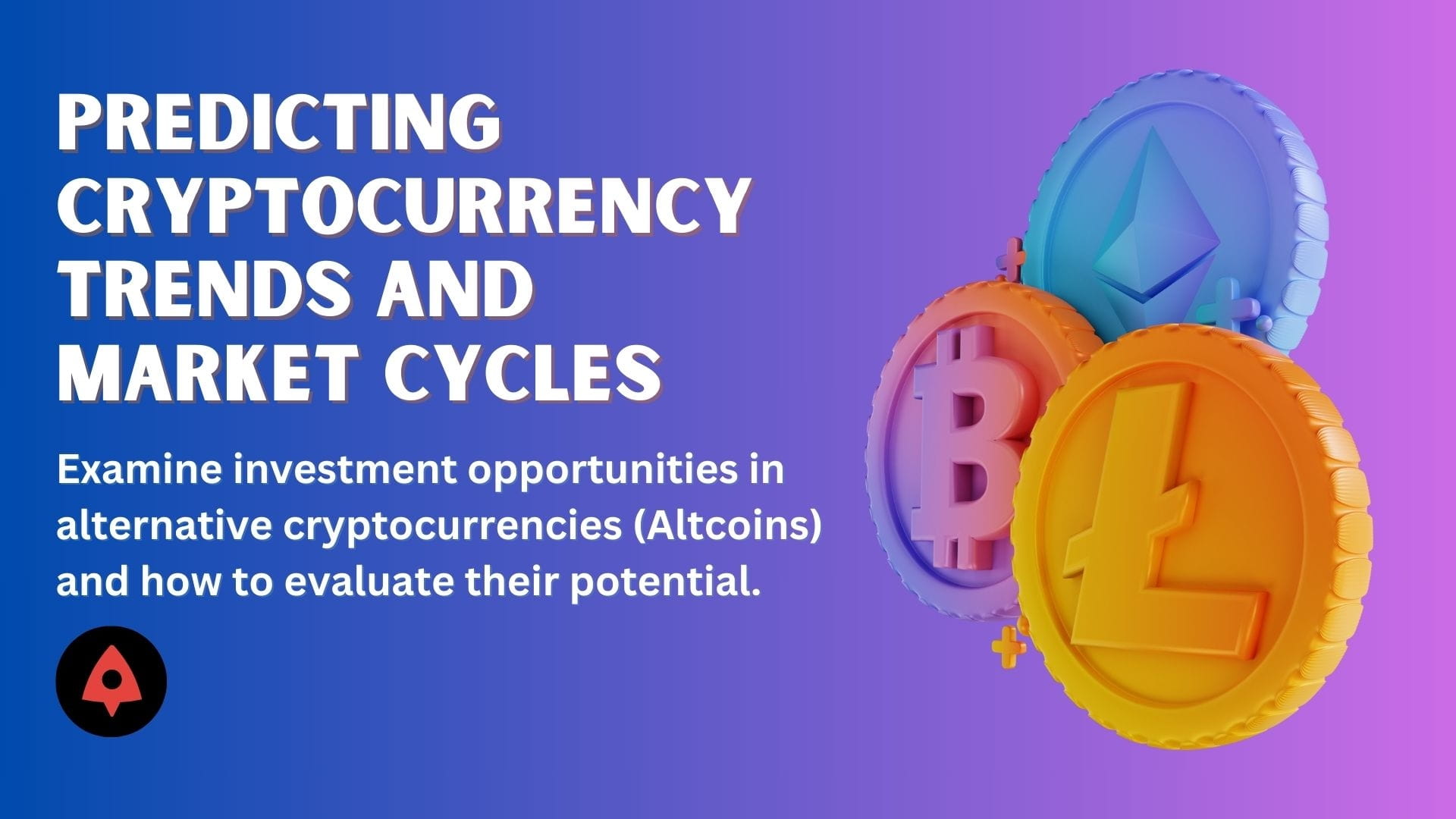 PREDICTING CRYPTOCURRENCY TRENDS AND MARKET CYCLES

Examine investment opportunities in alternative cryptocurrencies (Altcoins) and how to evaluate their potential.